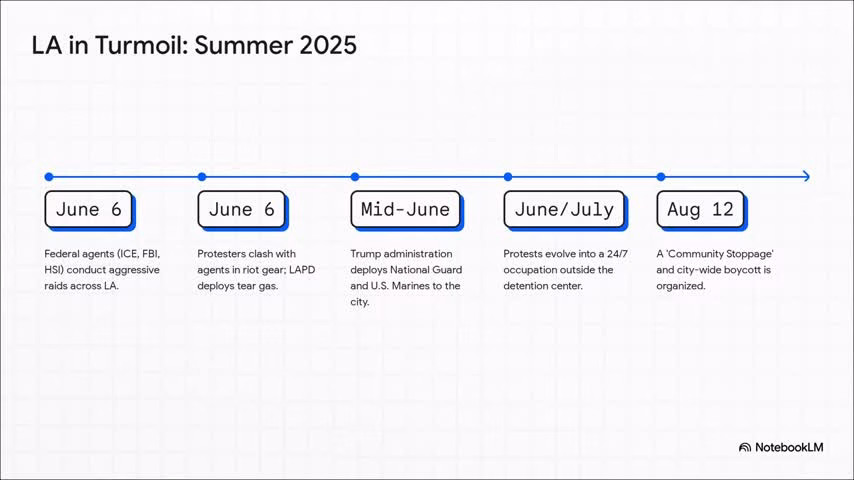 LA in Turmoil: Summer 2025

June 6

Federal agents (ICE, FBI, HSI) conduct aggressive raids across LA.

June 6

Protesters clash with agents in riot gear; LAPD deploys tear gas.

Mid-June

Trump administration deploys National Guard and U.S. Marines to the city.

June/July

Protests evolve into a 24/7 occupation outside the detention center.

Aug 12

A 'Community Stoppage' and city-wide boycott is organized.

NotebookLM